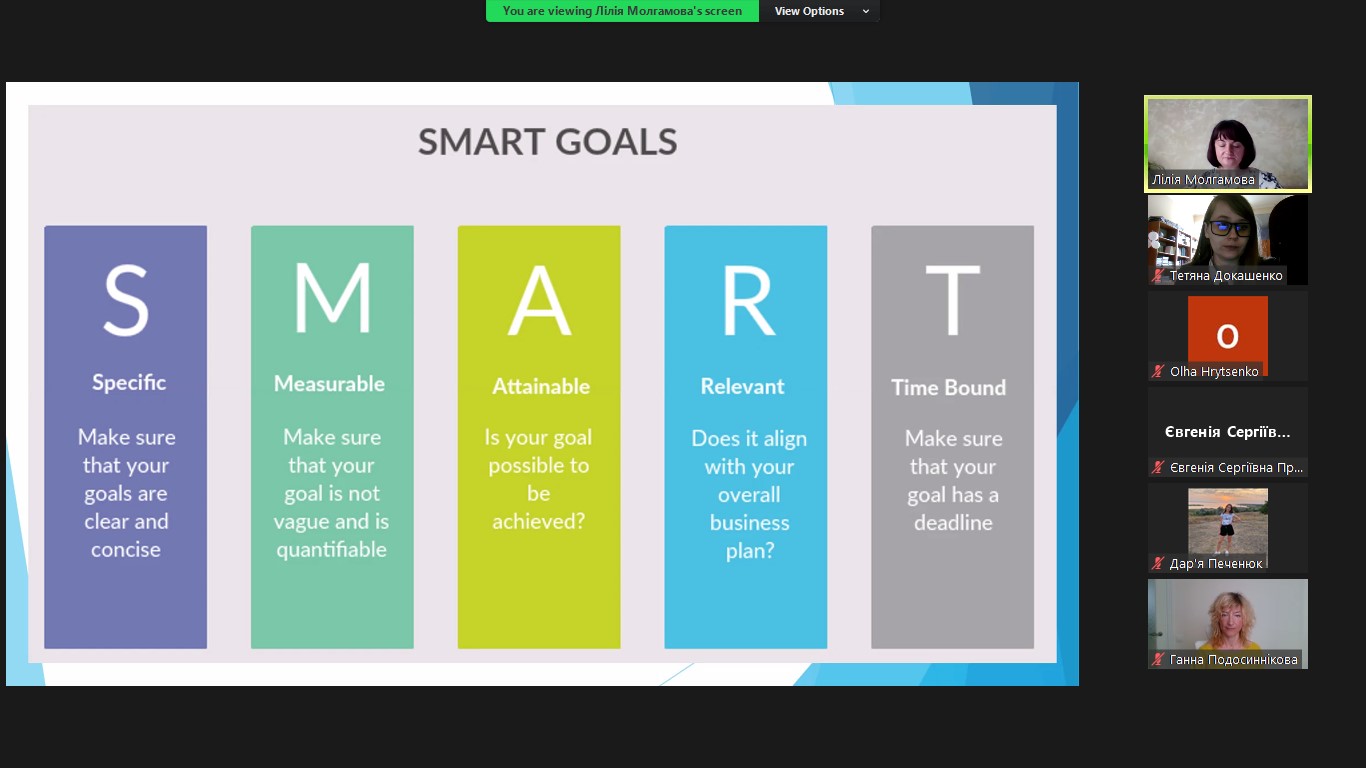 You are viewing Лілія Молгамова's screen View Options

SMART GOALS

S
Specific
Make sure that your goals are clear and concise

M
Measurable
Make sure that your goal is not vague and is quantifiable

A
Attainable
Is your goal possible to be achieved?

R
Relevant
Does it align with your overall business plan?

T
Time Bound
Make sure that your goal has a deadline

Лілія Молгамова
Тетяна Докашенко
O
Olha Hrytsenko
Євгенія Сергіїв...
Євгенія Сергіївна Пр...
Дар'я Печенюк
Ганна Подосиннікова